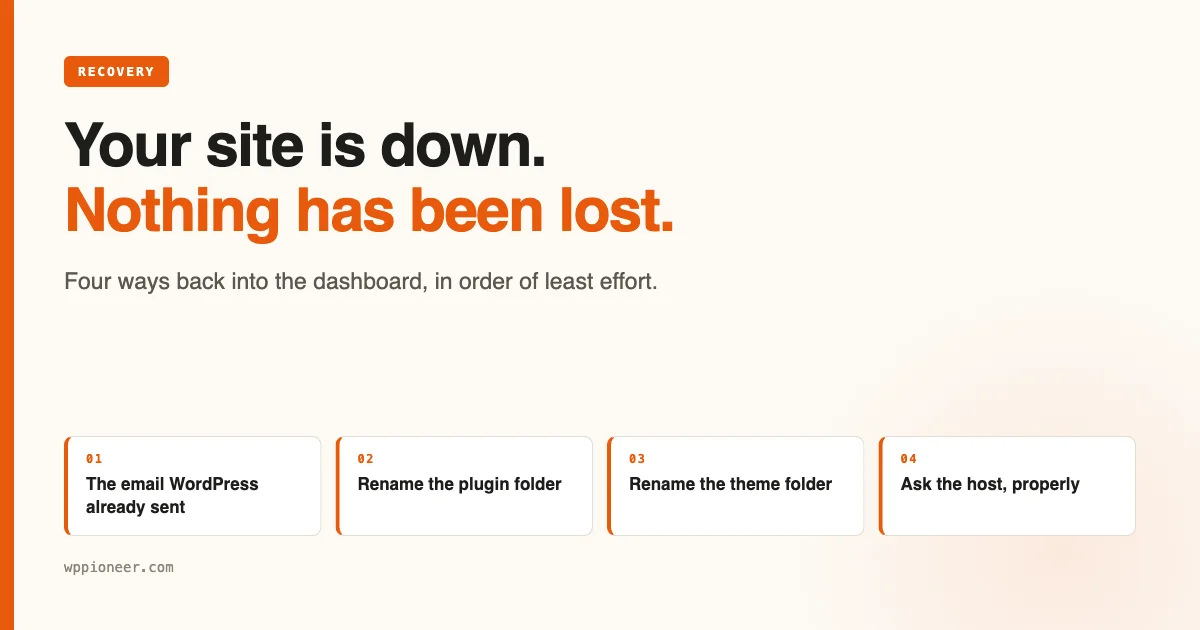 RECOVERY

Your site is down.
Nothing has been lost.

Four ways back into the dashboard, in order of least effort.

01
The email WordPress already sent

02
Rename the plugin folder

03
Rename the theme folder

04
Ask the host, properly

wppioneer.com